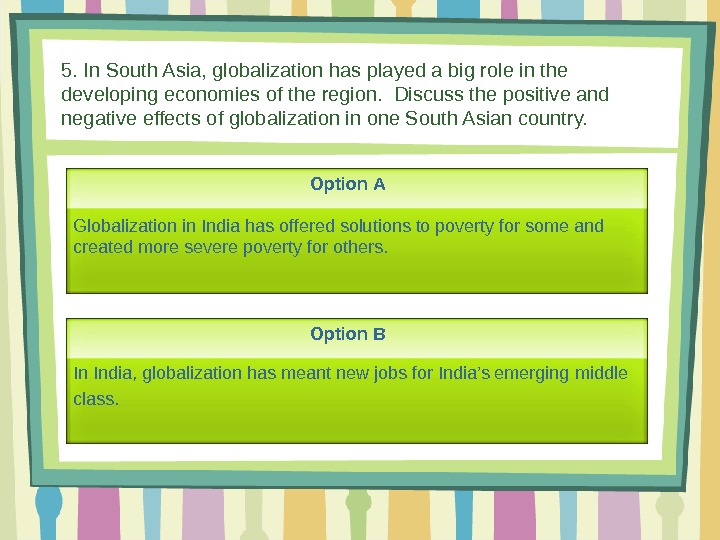 5. In South Asia, globalization has played a big role in the developing economies of the region.  Discuss the positive and negative effects of globalization in one South Asian country.

Option A

Globalization in India has offered solutions to poverty for some and created more severe poverty for others.

Option B

In India, globalization has meant new jobs for India's emerging middle class.